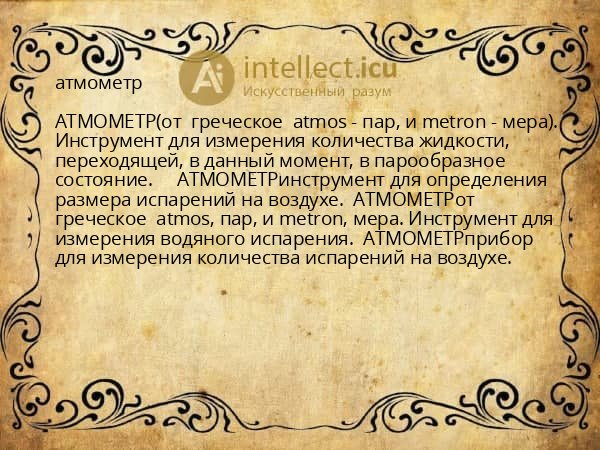 Ai intellect.icu
Искусственный разум

атмометр

АТМОМЕТР(от греческое atmos - пар, и metron - мера). Инструмент для измерения количества жидкости, переходящей, в данный момент, в парообразное состояние. АТМОМЕТРинструмент для определения размера испарений на воздухе. АТМОМЕТРот греческое atmos, пар, и metron, мера. Инструмент для измерения водяного испарения. АТМОМЕТРприбор для измерения количества испарений на воздухе.